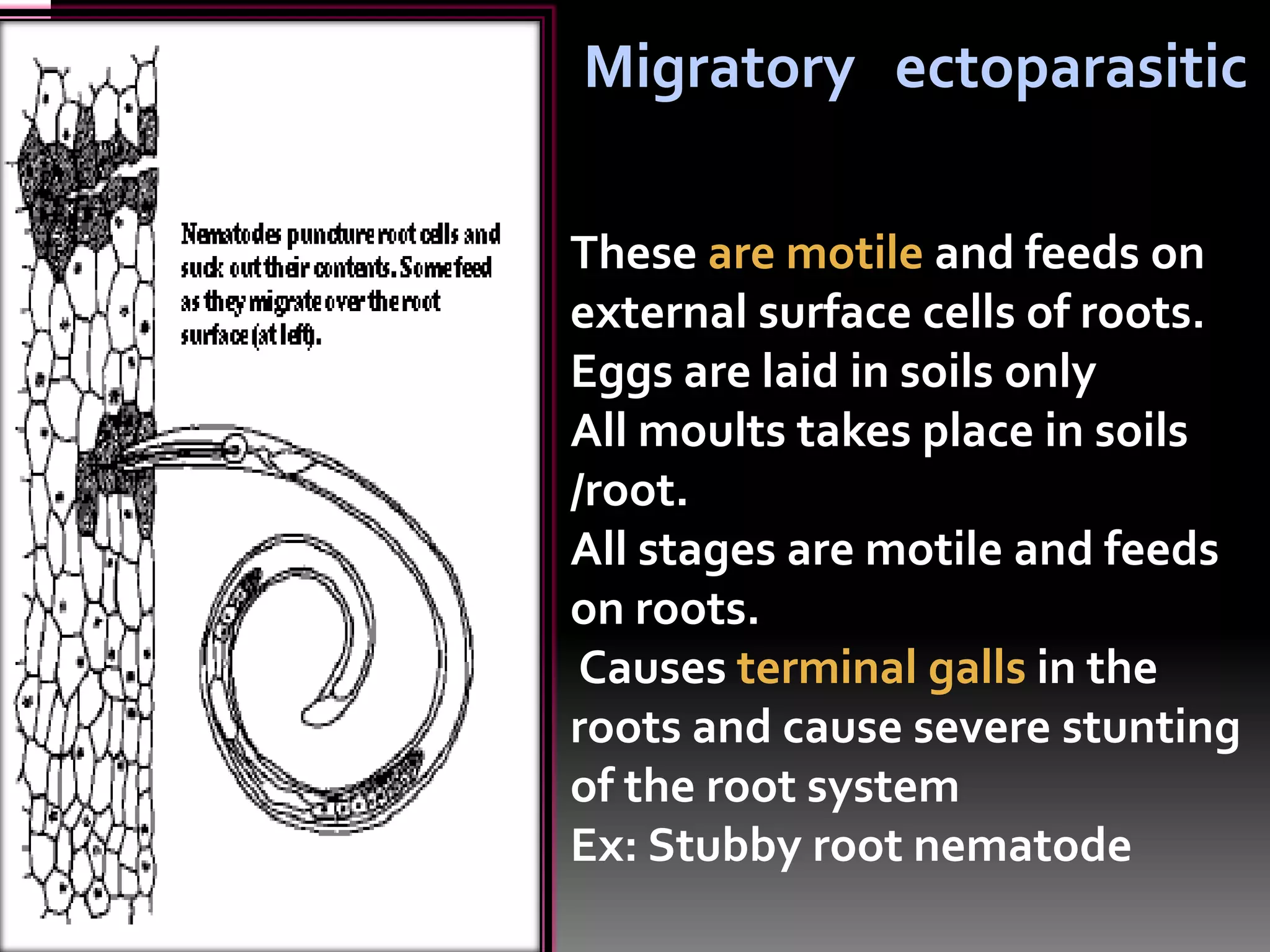 Nematodes puncture root cells and suck out their contents. Some feed as they migrate over the root surface (at left).

Migratory ectoparasitic

These are motile and feeds on external surface cells of roots.
Eggs are laid in soils only
All moults takes place in soils /root.
All stages are motile and feeds on roots.
Causes terminal galls in the roots and cause severe stunting of the root system
Ex: Stubby root nematode